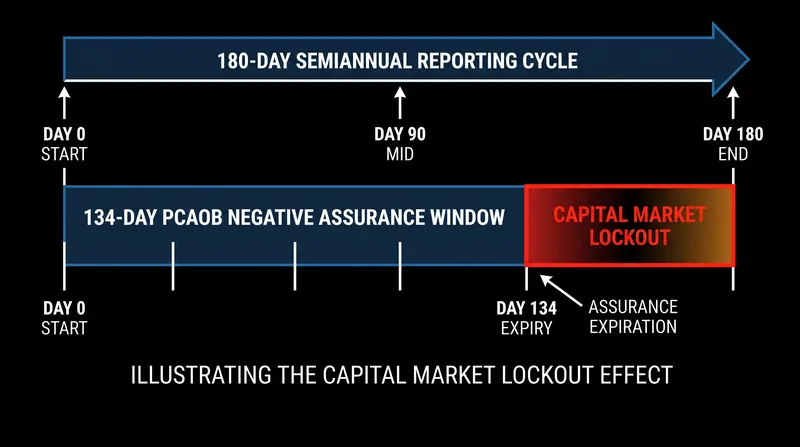 180-DAY SEMIANNUAL REPORTING CYCLE

DAY 0
START

DAY 90
MID

DAY 180
END

134-DAY PCAOB NEGATIVE ASSURANCE WINDOW

CAPITAL MARKET LOCKOUT

DAY 0
START

DAY 134
EXPIRY

ASSURANCE
EXPIRATION

ILLUSTRATING THE CAPITAL MARKET LOCKOUT EFFECT